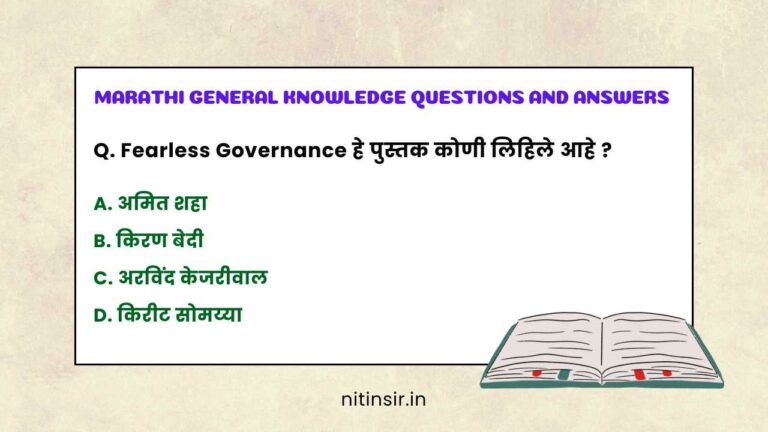 MARATHI GENERAL KNOWLEDGE QUESTIONS AND ANSWERS

Q. Fearless Governance हे पुस्तक कोणी लिहिले आहे ?

A. अमित शहा
B. किरण बेदी
C. अरविंद केजरीवाल
D. किरीट सोमय्या

nitinsir.in